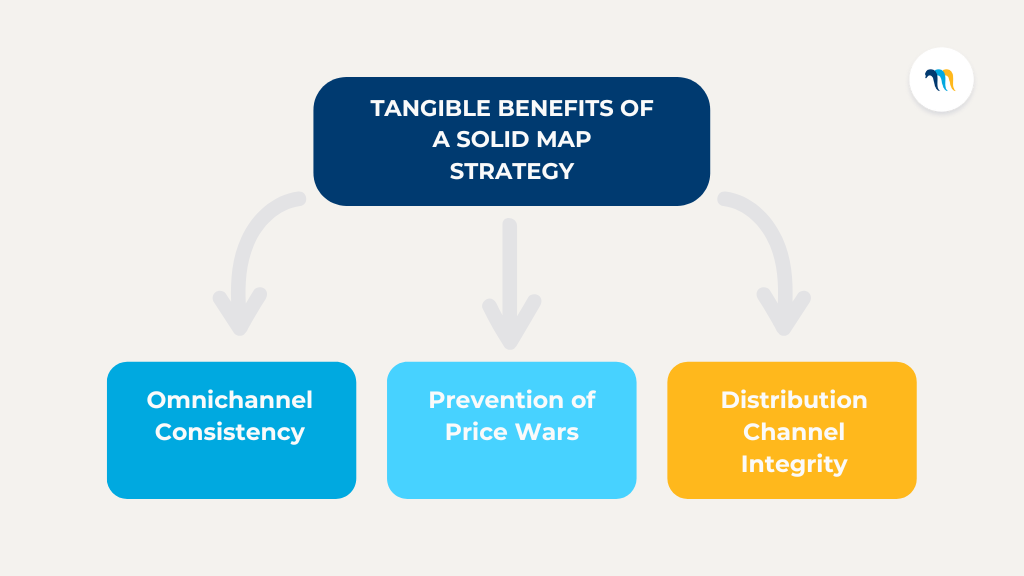 TANGIBLE BENEFITS OF A SOLID MAP STRATEGY

Omnichannel Consistency

Prevention of Price Wars

Distribution Channel Integrity